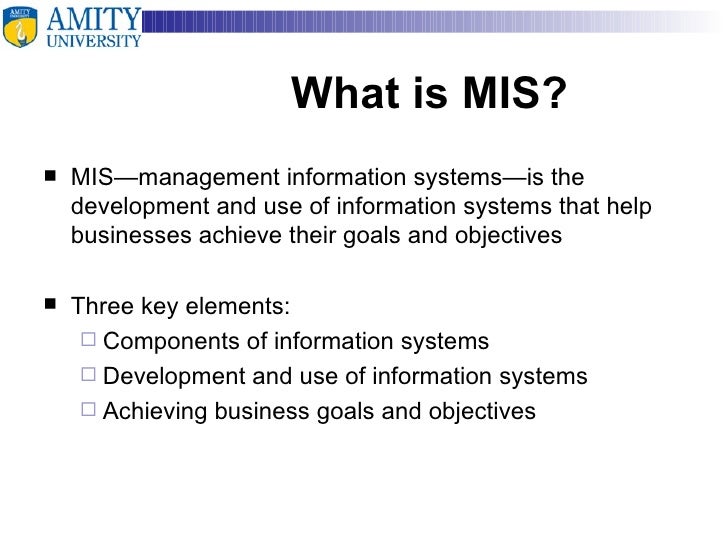 AMITY UNIVERSITY

What is MIS?

■ MIS—management information systems—is the development and use of information systems that help businesses achieve their goals and objectives

■ Three key elements:
□ Components of information systems
□ Development and use of information systems
□ Achieving business goals and objectives